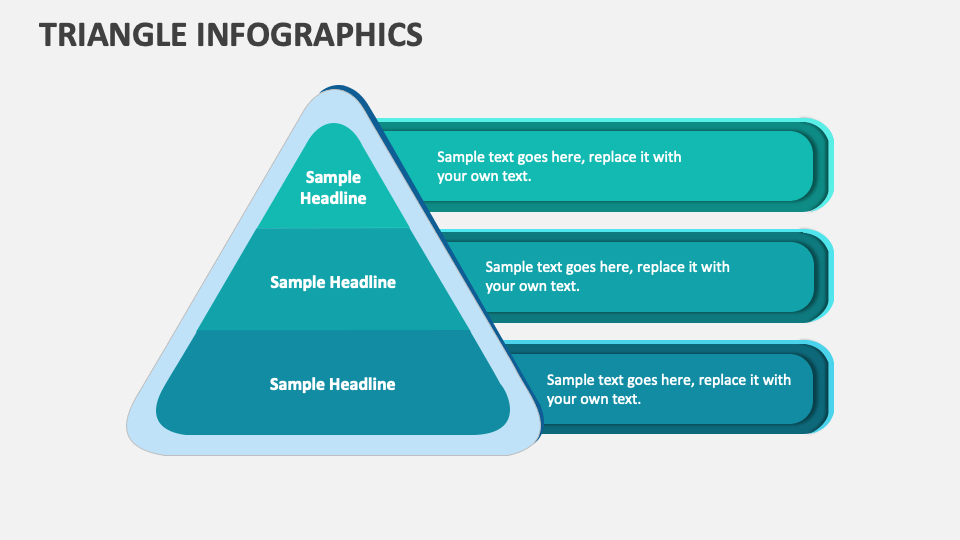 TRIANGLE INFOGRAPHICS

Sample Headline

Sample text goes here, replace it with your own text.

Sample Headline

Sample text goes here, replace it with your own text.

Sample Headline

Sample text goes here, replace it with your own text.